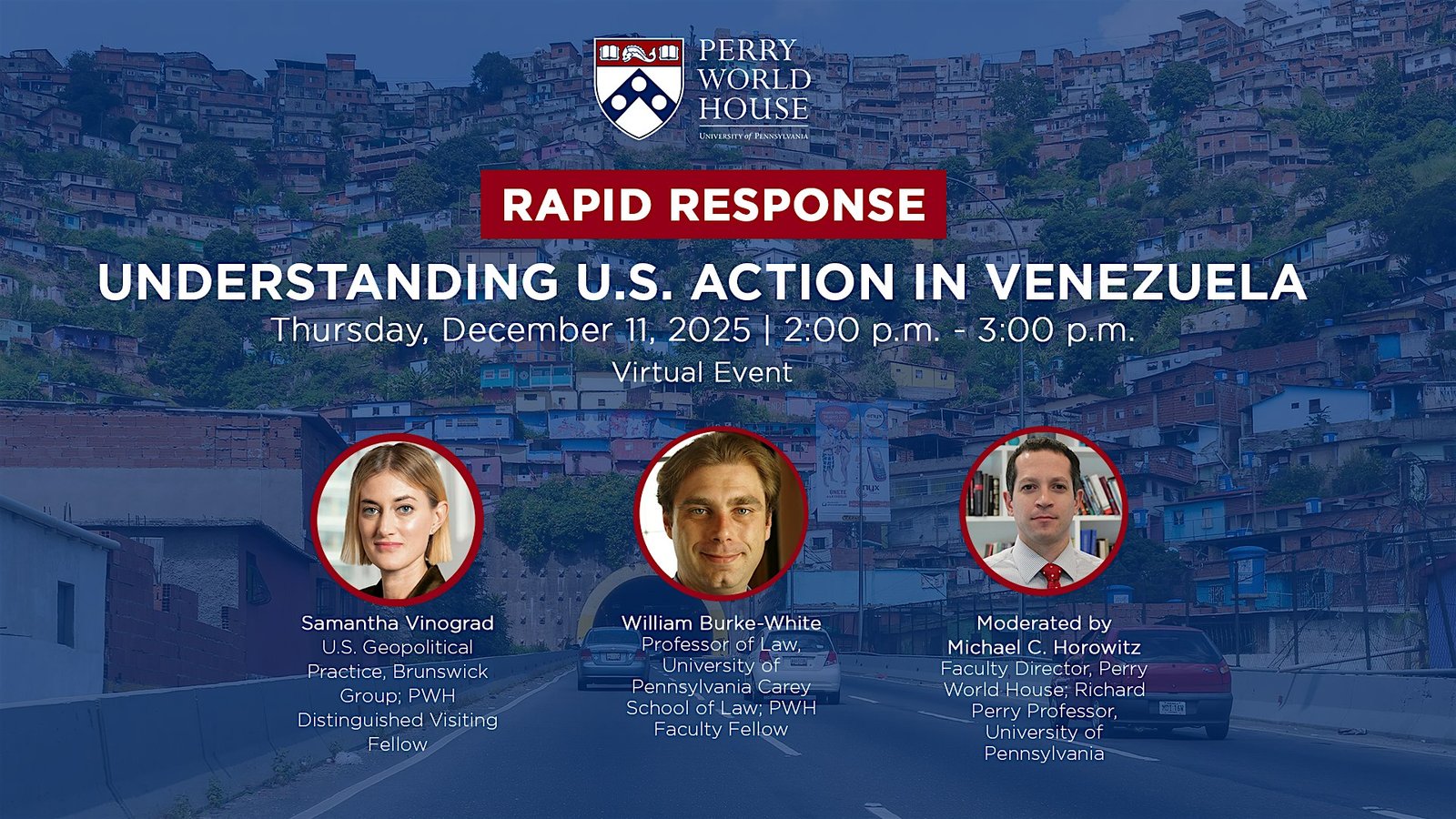 PERRY WORLD HOUSE
UNIVERSITY of PENNSYLVANIA

RAPID RESPONSE

UNDERSTANDING U.S. ACTION IN VENEZUELA

Thursday, December 11, 2025 | 2:00 p.m. - 3:00 p.m.

Virtual Event

Samantha Vinograd
U.S. Geopolitical Practice, Brunswick Group; PWH Distinguished Visiting Fellow

William Burke-White
Professor of Law, University of Pennsylvania Carey School of Law; PWH Faculty Fellow

Moderated by
Michael C. Horowitz
Faculty Director, Perry World House; Richard Perry Professor, University of Pennsylvania